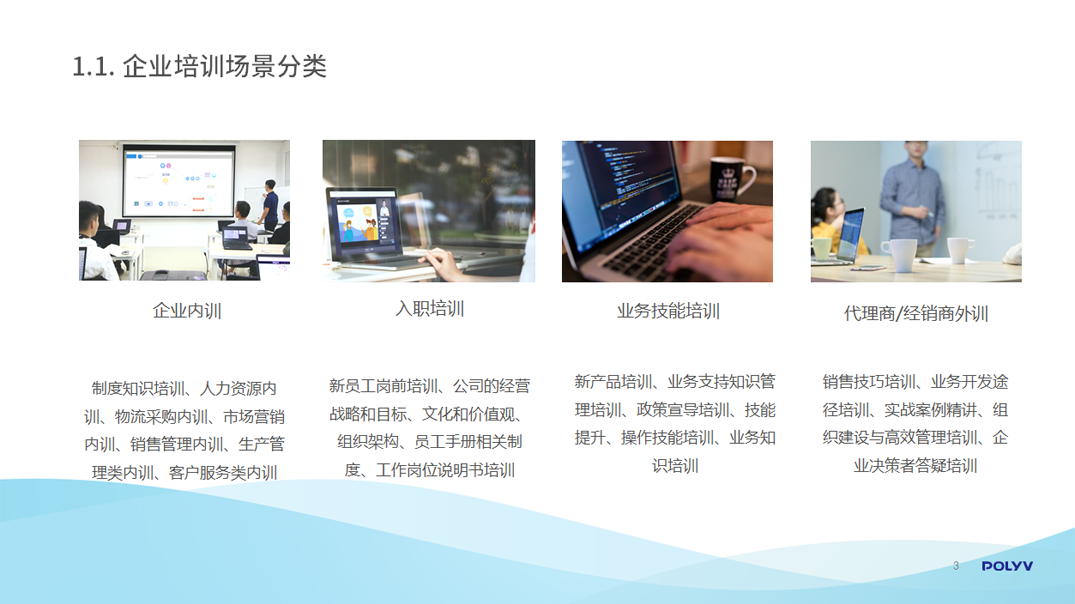 1.1. 企业培训场景分类

企业内训

制度知识培训、人力资源内训、物流采购内训、市场营销内训、销售管理内训、生产管理类内训、客户服务类内训

入职培训

新员工岗前培训、公司的经营战略和目标、文化和价值观、组织架构、员工手册相关制度、工作岗位说明书培训

业务技能培训

新产品培训、业务支持知识管理培训、政策宣导培训、技能提升、操作技能培训、业务知识培训

代理商/经销商外训

销售技巧培训、业务开发途径培训、实战案例精讲、组织建设与高效管理培训、企业决策者答疑培训

3

POLYV